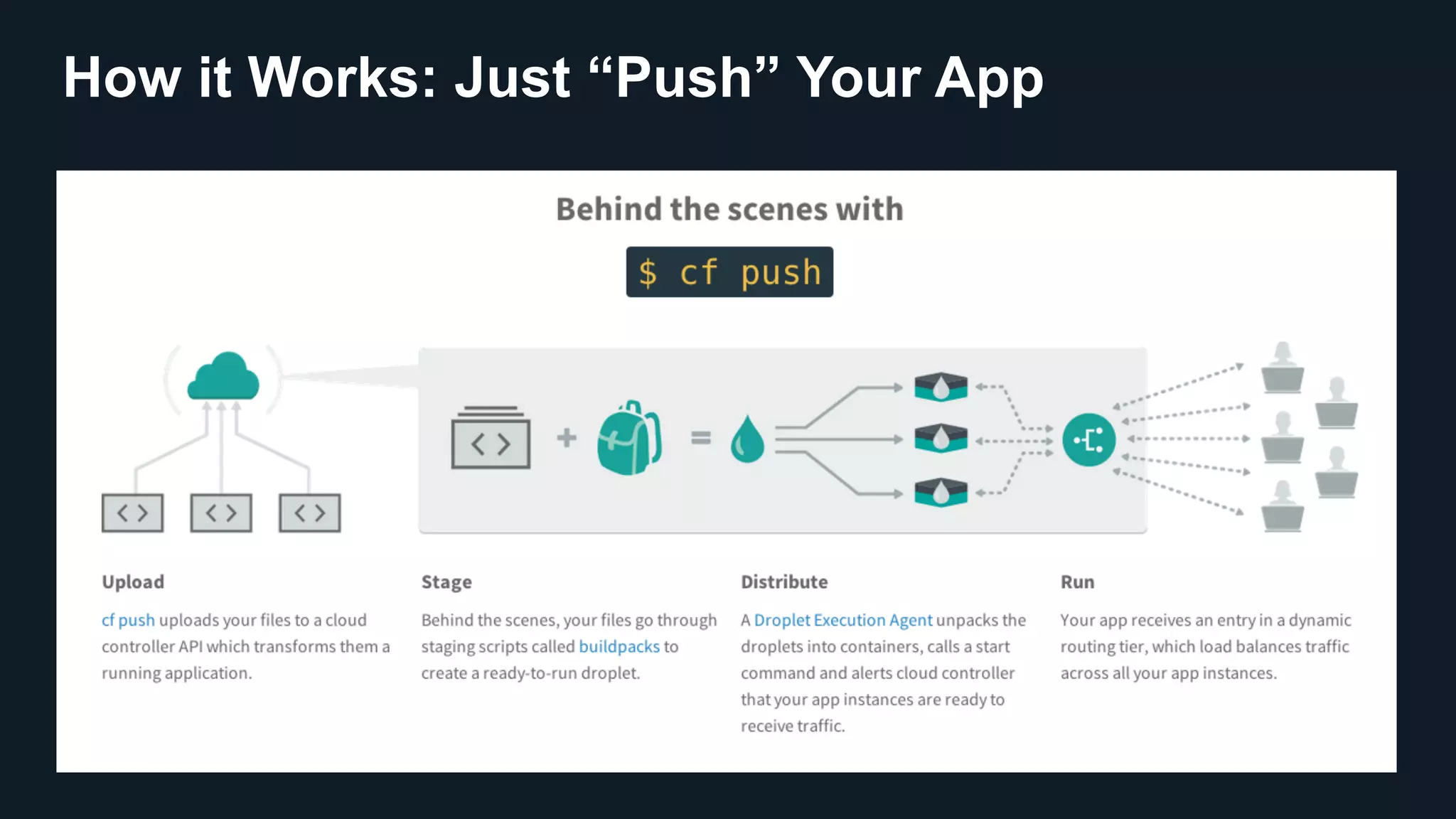 How it Works: Just “Push” Your App

Behind the scenes with

$ cf push

Upload

cf push uploads your files to a cloud controller API which transforms them a running application.

Stage

Behind the scenes, your files go through staging scripts called buildpacks to create a ready-to-run droplet.

Distribute

A Droplet Execution Agent unpacks the droplets into containers, calls a start command and alerts cloud controller that your app instances are ready to receive traffic.

Run

Your app receives an entry in a dynamic routing tier, which load balances traffic across all your app instances.